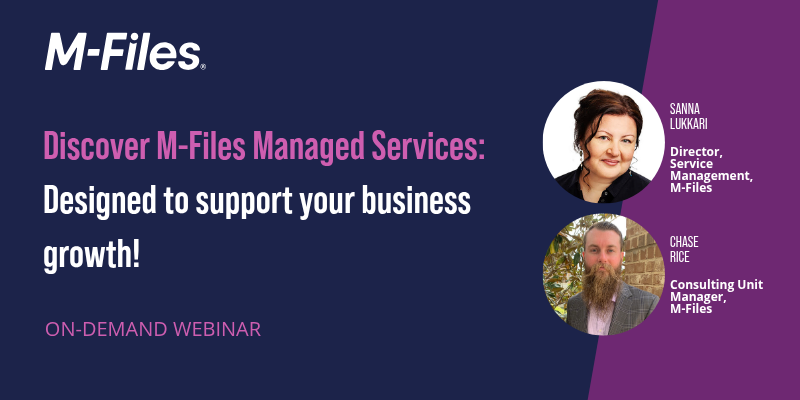 M-Files®

Discover M-Files Managed Services: Designed to support your business growth!

ON-DEMAND WEBINAR

SANNA LUKKARI

Director, Service Management, M-Files

CHASE RICE

Consulting Unit Manager, M-Files